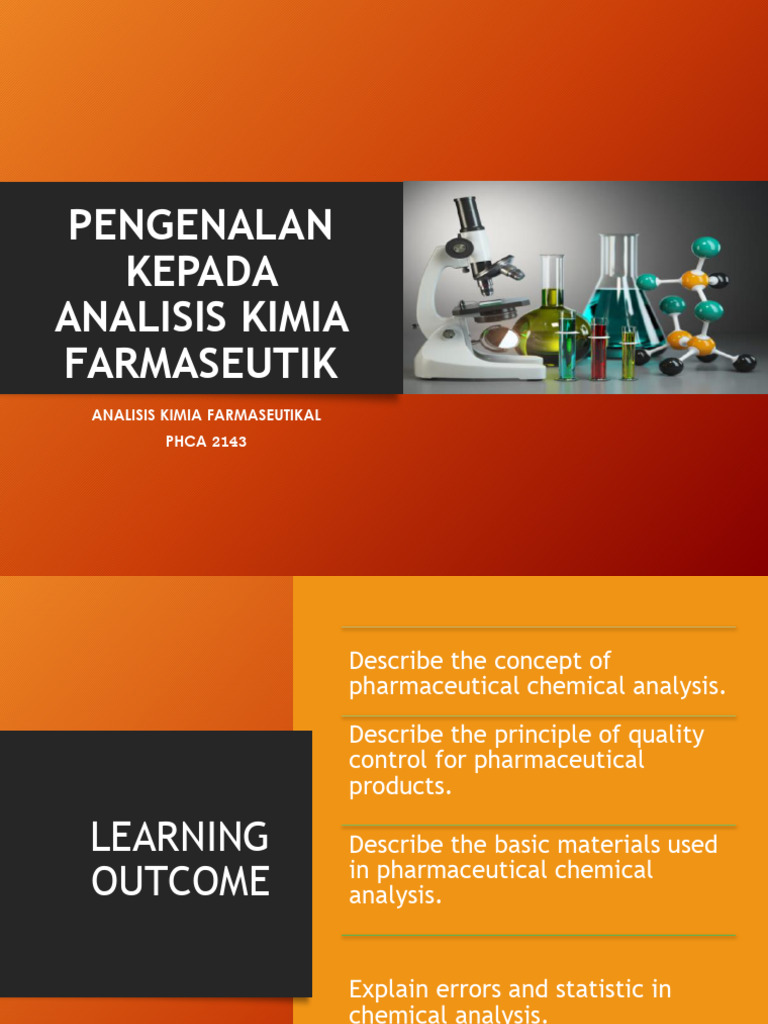 PENGENALAN KEPADA ANALISIS KIMIA FARMASEUTIK

ANALISIS KIMIA FARMASEUTIKAL

PHCA 2143

LEARNING OUTCOME

Describe the concept of pharmaceutical chemical analysis.

Describe the principle of quality control for pharmaceutical products.

Describe the basic materials used in pharmaceutical chemical analysis.

Explain errors and statistic in chemical analysis.